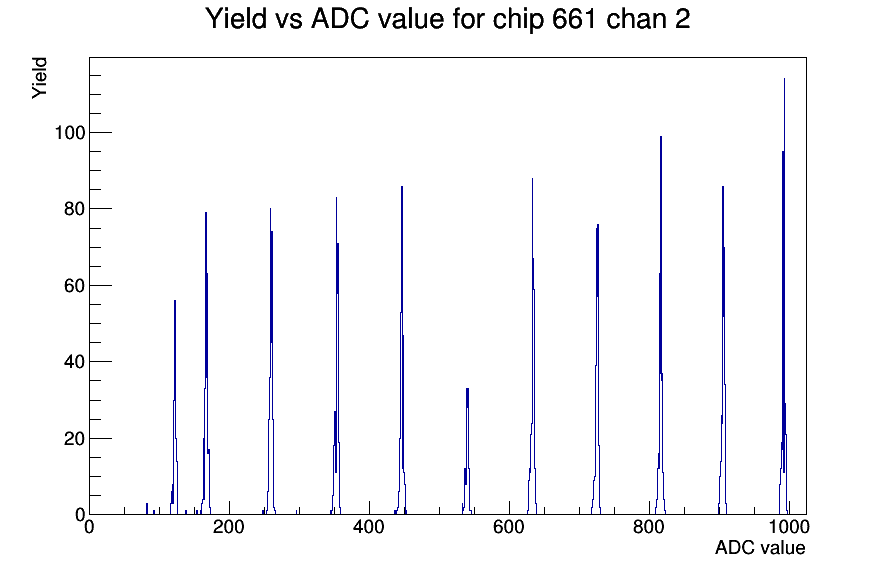 Yield vs ADC value for chip 661 chan 2

Yield

100
80
60
40
20
0

0 200 400 600 800 1000

ADC value